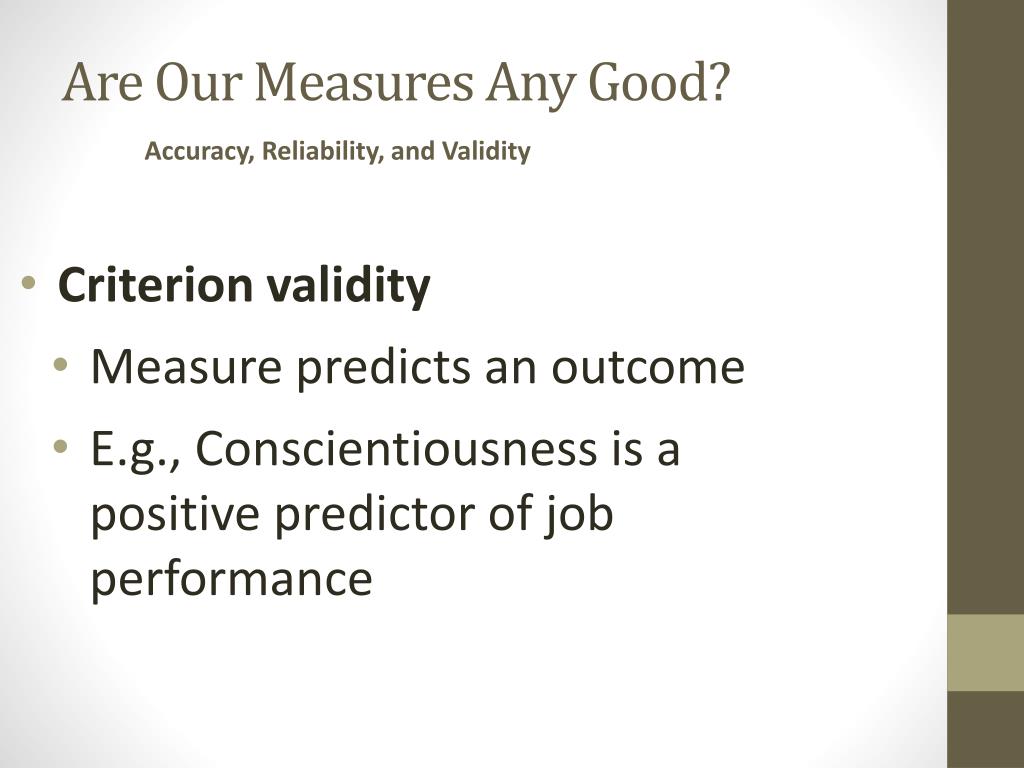 Are Our Measures Any Good?

Accuracy, Reliability, and Validity

• Criterion validity
  • Measure predicts an outcome
  • E.g., Conscientiousness is a positive predictor of job performance